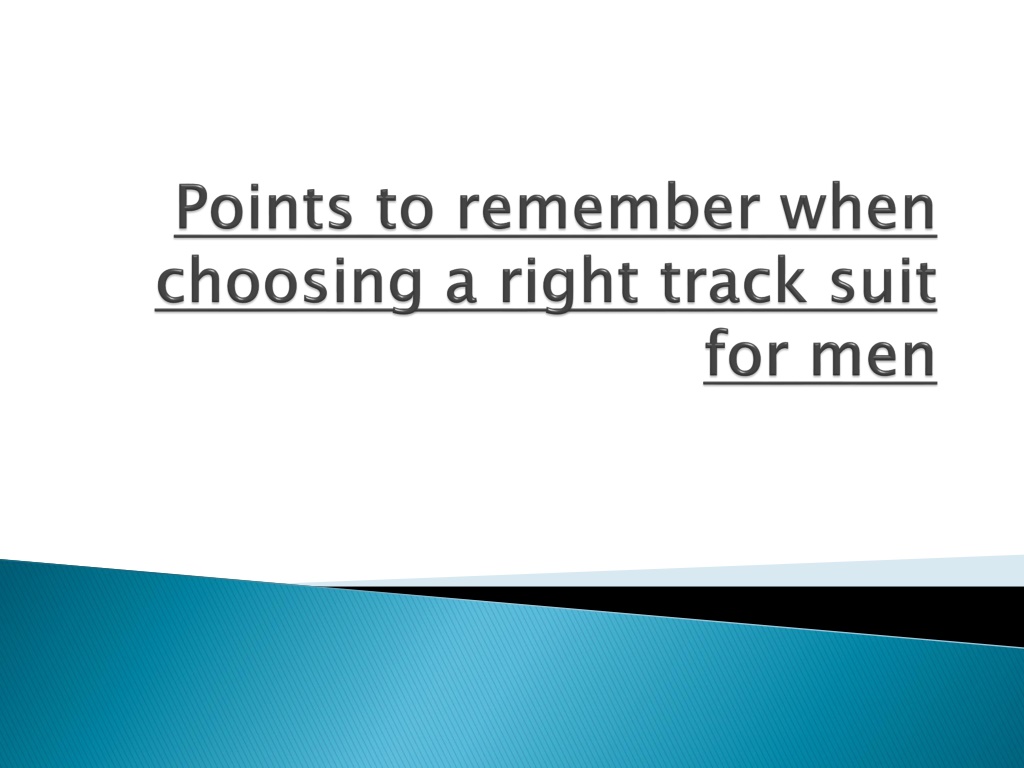 Points to remember when choosing a right track suit for men